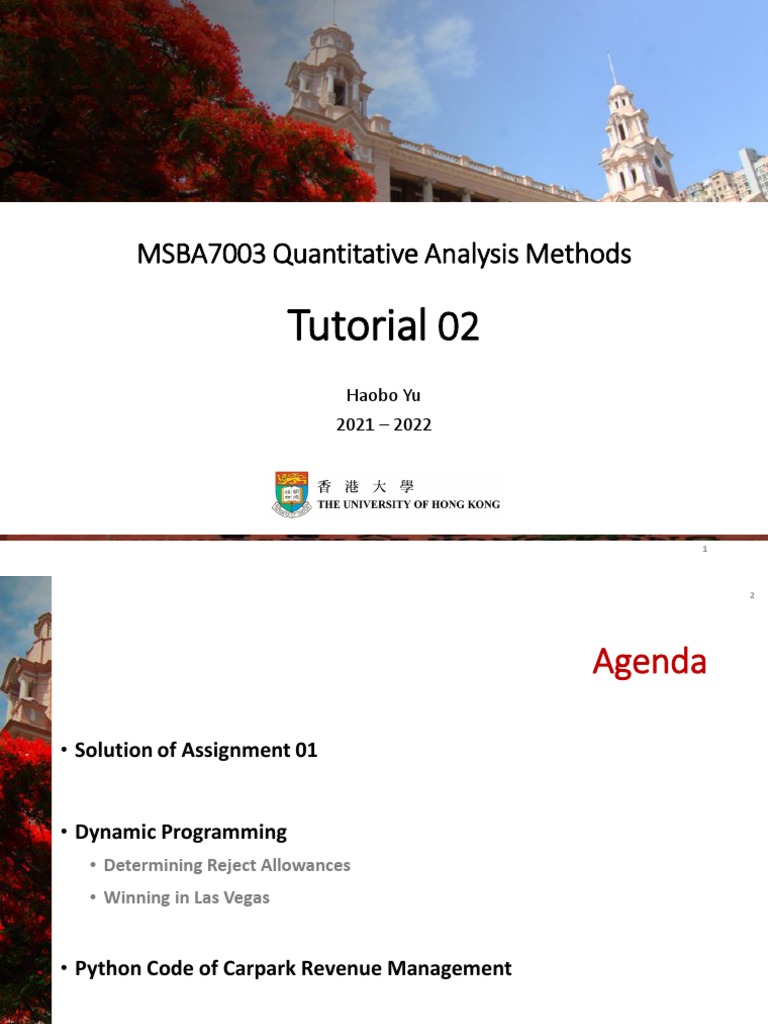 MSBA7003 Quantitative Analysis Methods

Tutorial 02

Haobo Yu
2021 – 2022

香 港 大 學
THE UNIVERSITY OF HONG KONG

1

2

Agenda

• Solution of Assignment 01

• Dynamic Programming
  • Determining Reject Allowances
  • Winning in Las Vegas

• Python Code of Carpark Revenue Management